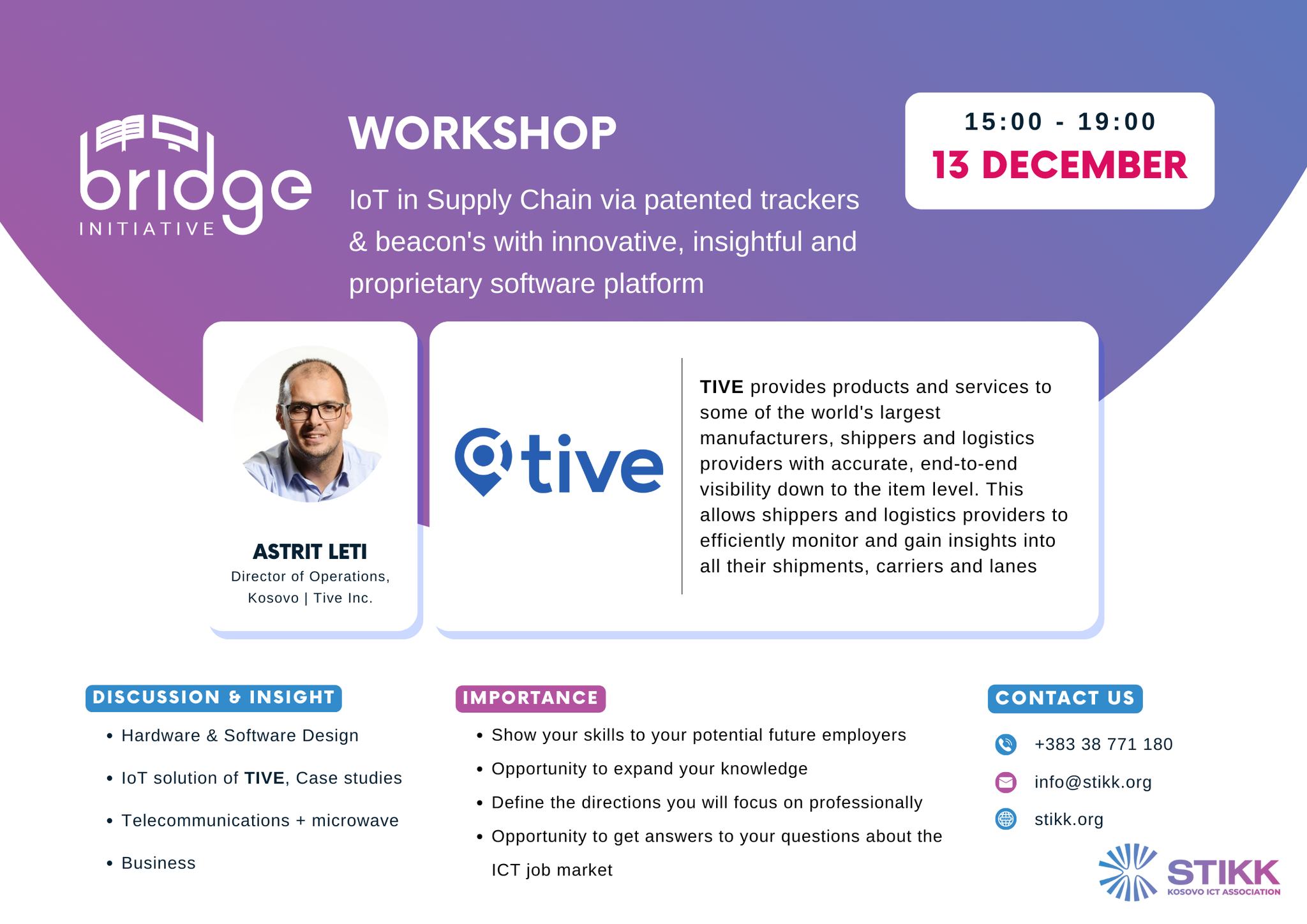 bridge
INITIATIVE

WORKSHOP

IoT in Supply Chain via patented trackers & beacon's with innovative, insightful and proprietary software platform

15:00 - 19:00
13 DECEMBER

ASTRIT LETI
Director of Operations, Kosovo | Tive Inc.

tive

TIVE provides products and services to some of the world's largest manufacturers, shippers and logistics providers with accurate, end-to-end visibility down to the item level. This allows shippers and logistics providers to efficiently monitor and gain insights into all their shipments, carriers and lanes

DISCUSSION & INSIGHT
• Hardware & Software Design
• IoT solution of TIVE, Case studies
• Telecommunications + microwave
• Business

IMPORTANCE
• Show your skills to your potential future employers
• Opportunity to expand your knowledge
• Define the directions you will focus on professionally
• Opportunity to get answers to your questions about the ICT job market

CONTACT US
+383 38 771 180
info@stikk.org
stikk.org

STIKK
KOSOVO ICT ASSOCIATION